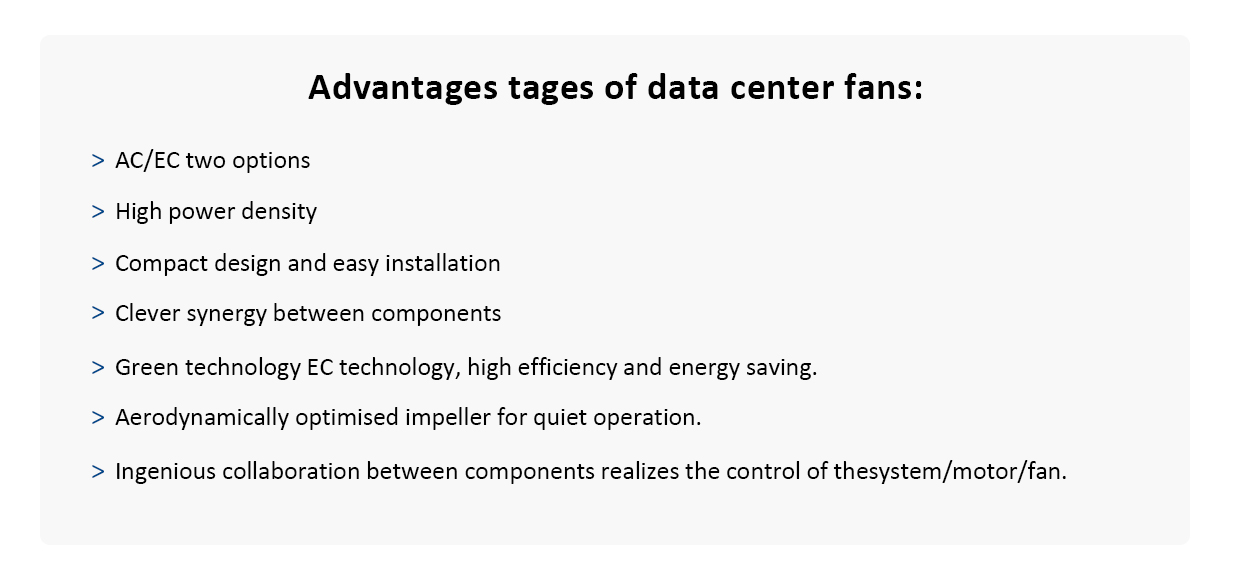 Advantages tages of data center fans:

> AC/EC two options

> High power density

> Compact design and easy installation

> Clever synergy between components

> Green technology EC technology, high efficiency and energy saving.

> Aerodynamically optimised impeller for quiet operation.

> Ingenious collaboration between components realizes the control of thesystem/motor/fan.